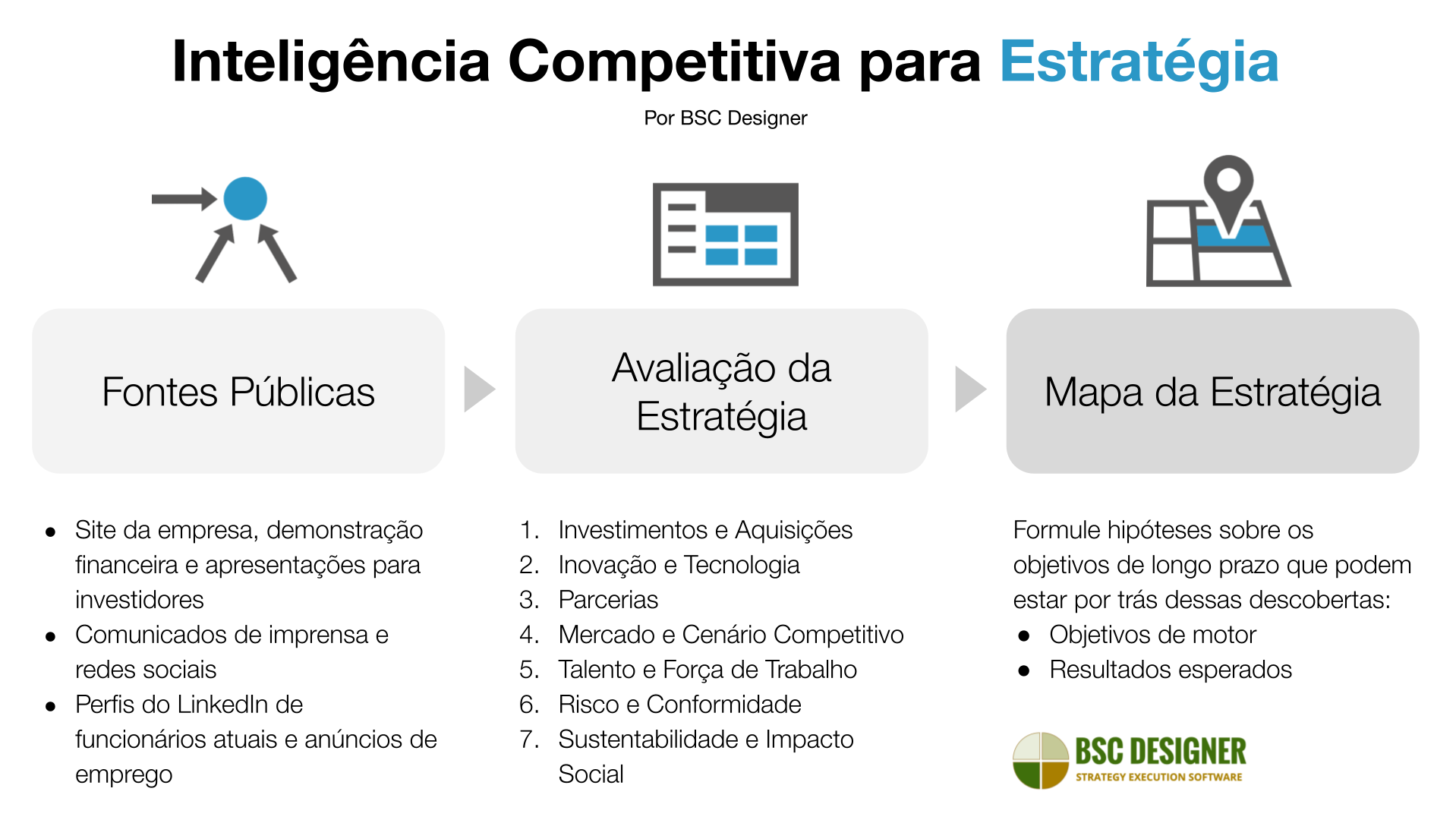 Inteligência Competitiva para Estratégia

Por BSC Designer

Fontes Públicas

Avaliação da Estratégia

Mapa da Estratégia

- Site da empresa, demonstração financeira e apresentações para investidores
- Comunicados de imprensa e redes sociais
- Perfis do LinkedIn de funcionários atuais e anúncios de emprego

1. Investimentos e Aquisições
2. Inovação e Tecnologia
3. Parcerias
4. Mercado e Cenário Competitivo
5. Talento e Força de Trabalho
6. Risco e Conformidade
7. Sustentabilidade e Impacto Social

Formule hipóteses sobre os objetivos de longo prazo que podem estar por trás dessas descobertas:
- Objetivos de motor
- Resultados esperados

BSC DESIGNER
STRATEGY EXECUTION SOFTWARE